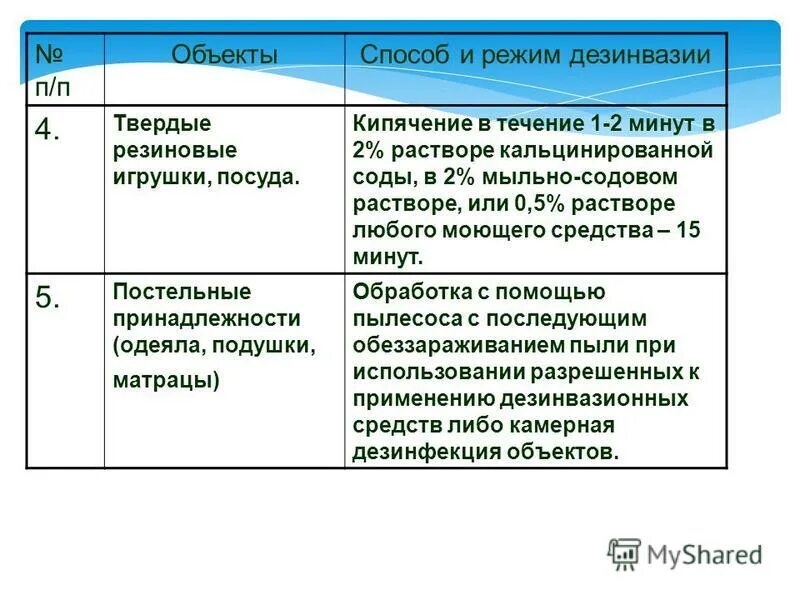 | № п/п | Объекты | Способ и режим дезинвазии |
|---|---|---|
| 4. | Твердые резиновые игрушки, посуда. | Кипячение в течение 1-2 минут в 2% растворе кальцинированной соды, в 2% мыльно-содовом растворе, или 0,5% растворе любого моющего средства – 15 минут. |
| 5. | Постельные принадлежности (одеяла, подушки, матрацы) | Обработка с помощью пылесоса с последующим обеззараживанием пыли при использовании разрешенных к применению дезинвазионных средств либо камерная дезинфекция объектов. |

MyShared